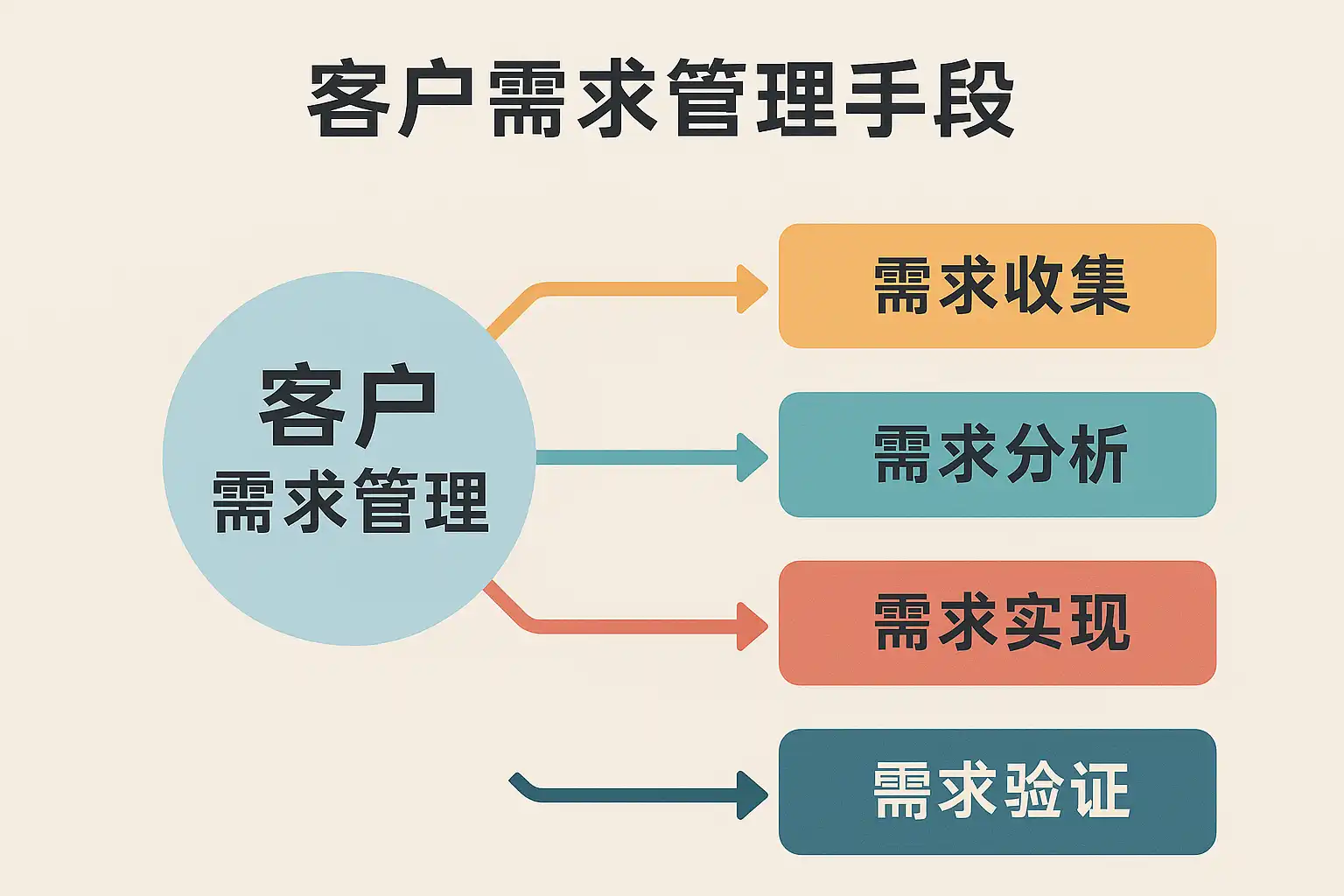 客户需求管理手段

客户
需求管理

需求收集

需求分析

需求实现

需求验证